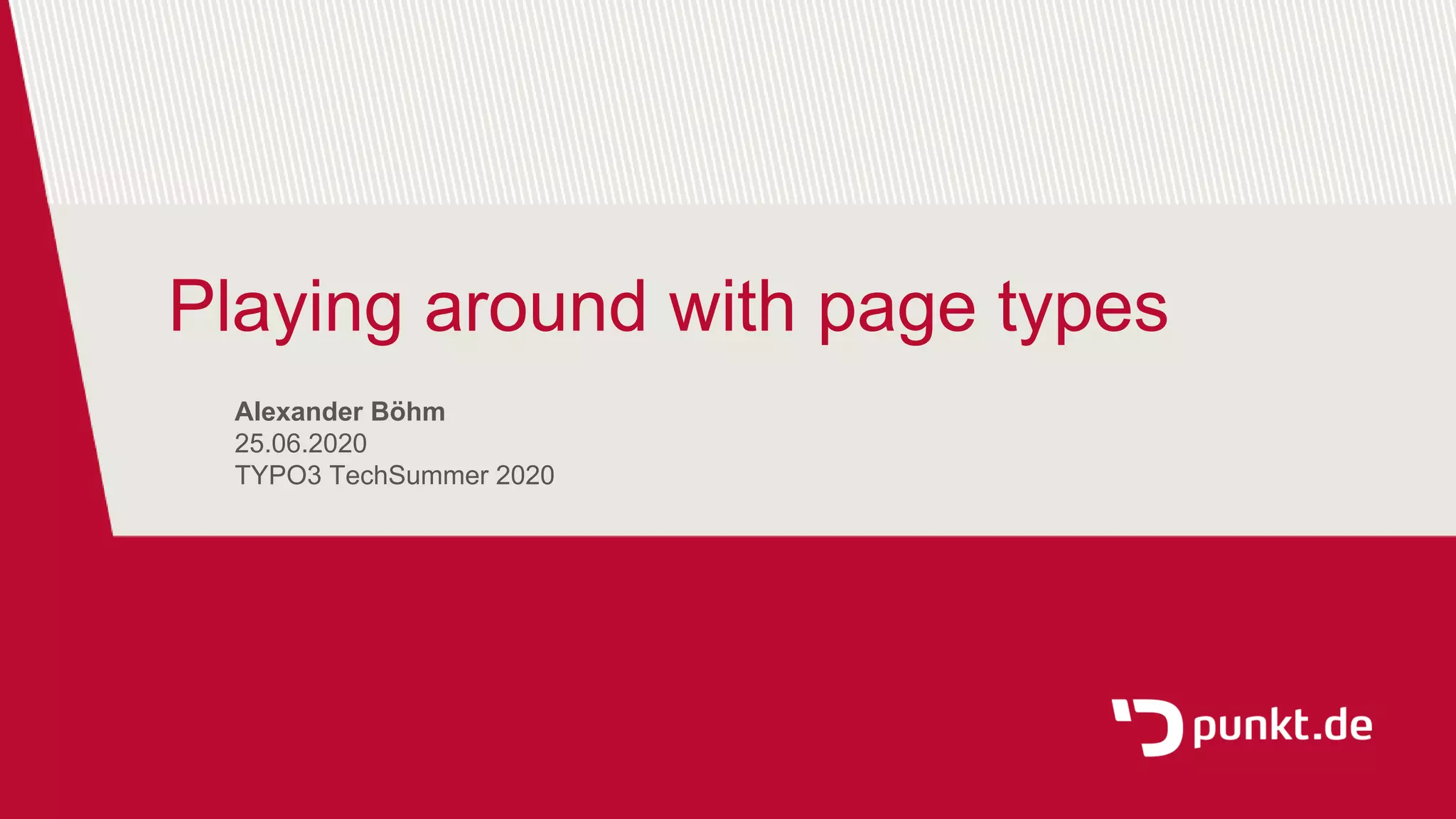 Playing around with page types

Alexander Böhm
25.06.2020
TYPO3 TechSummer 2020

punkt.de